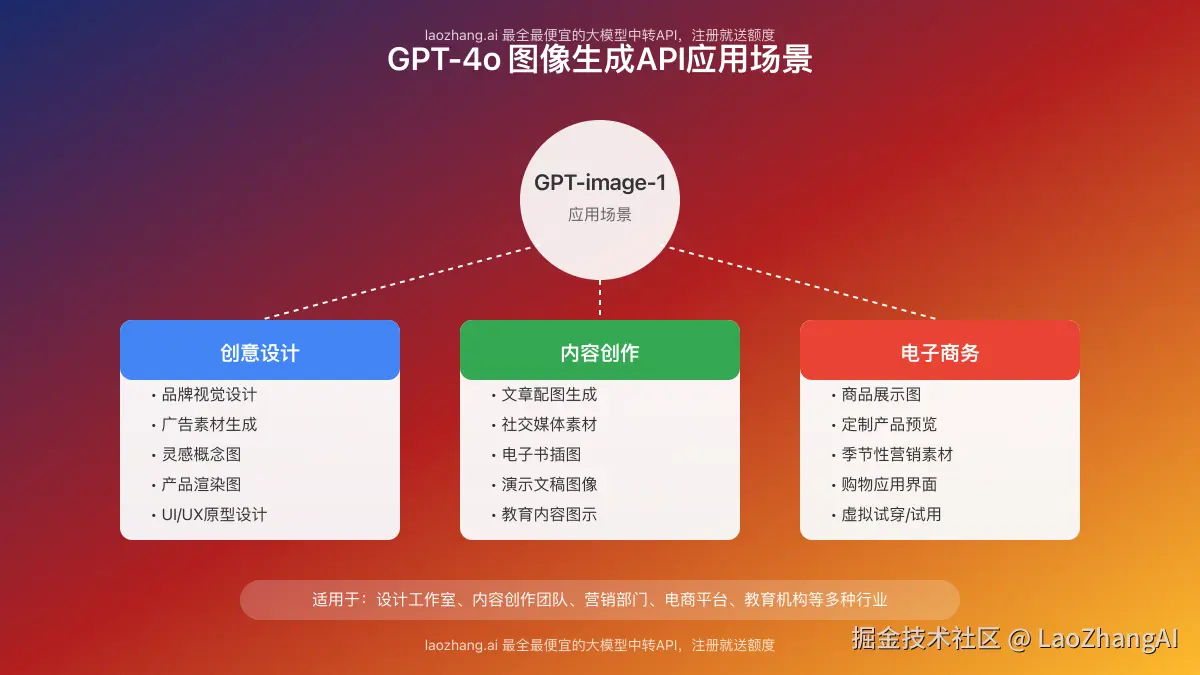 laozhang.ai 最全最便宜的大模型中转API，注册就送额度

GPT-4o 图像生成API应用场景

GPT-image-1
应用场景

创意设计
• 品牌视觉设计
• 广告素材生成
• 灵感概念图
• 产品渲染图
• UI/UX原型设计

内容创作
• 文章配图生成
• 社交媒体素材
• 电子书插图
• 演示文稿图像
• 教育内容图示

电子商务
• 商品展示图
• 定制产品预览
• 季节性营销素材
• 购物应用界面
• 虚拟试穿/试用

适用于：设计工作室、内容创作团队、营销部门、电商平台、教育机构等多种行业

laozhang.ai 最全最便宜的大模型中转API，注册就送额度

掘金技术社区 @ LaoZhangAI